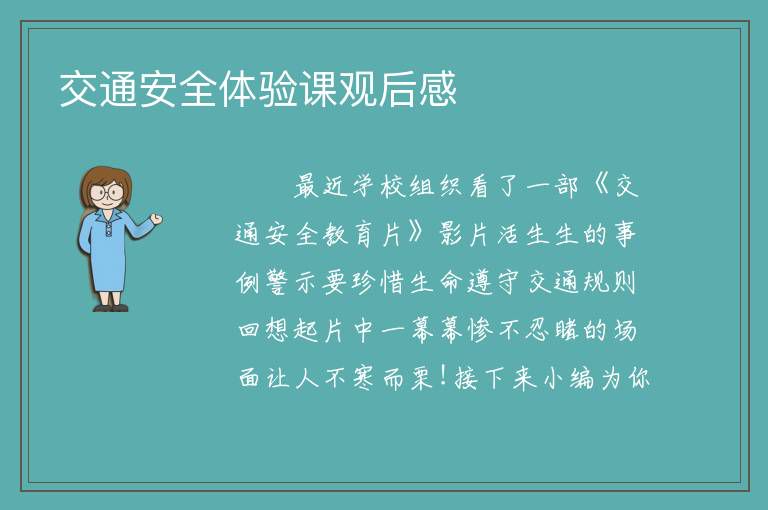 交通安全体验课观后感

最近学校组织看了一部《交通安全教育片》影片活生生的事例警示要珍惜生命遵守交通规则回想起片中一幕幕惨不忍睹的场面让人不寒而栗!接下来小编为你